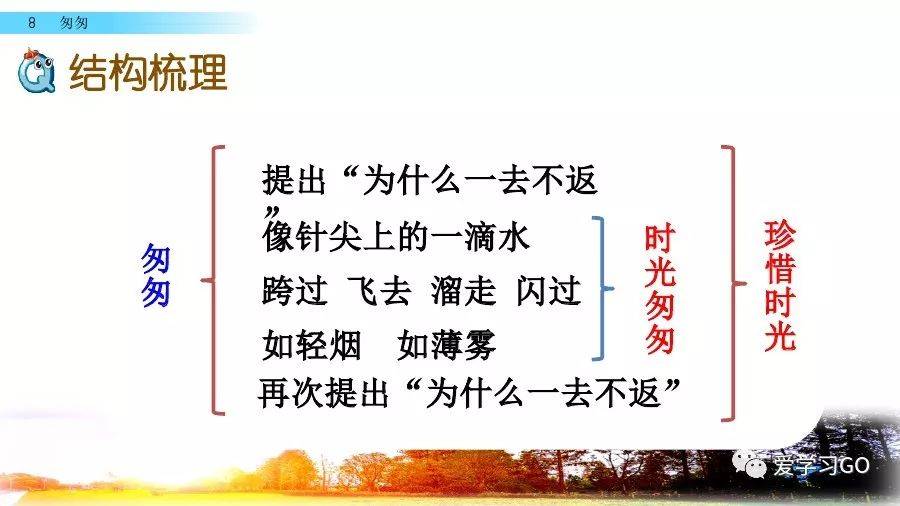 8 匆匆

结构梳理

匆匆

提出“为什么一去不返”

像针尖上的一滴水

跨过 飞去 溜走 闪过

如轻烟 如薄雾

再次提出“为什么一去不返”

时光匆匆

珍惜时光

爱学习GO